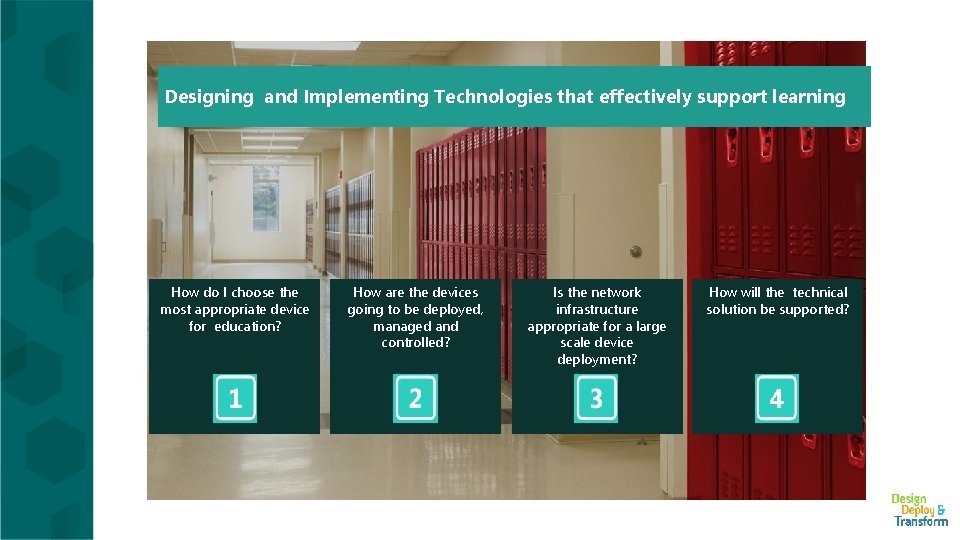 Designing and Implementing Technologies that effectively support learning

How do I choose the most appropriate device for education?

1

How are the devices going to be deployed, managed and controlled?

2

Is the network infrastructure appropriate for a large scale device deployment?

3

How will the technical solution be supported?

4

Design Deploy & Transform